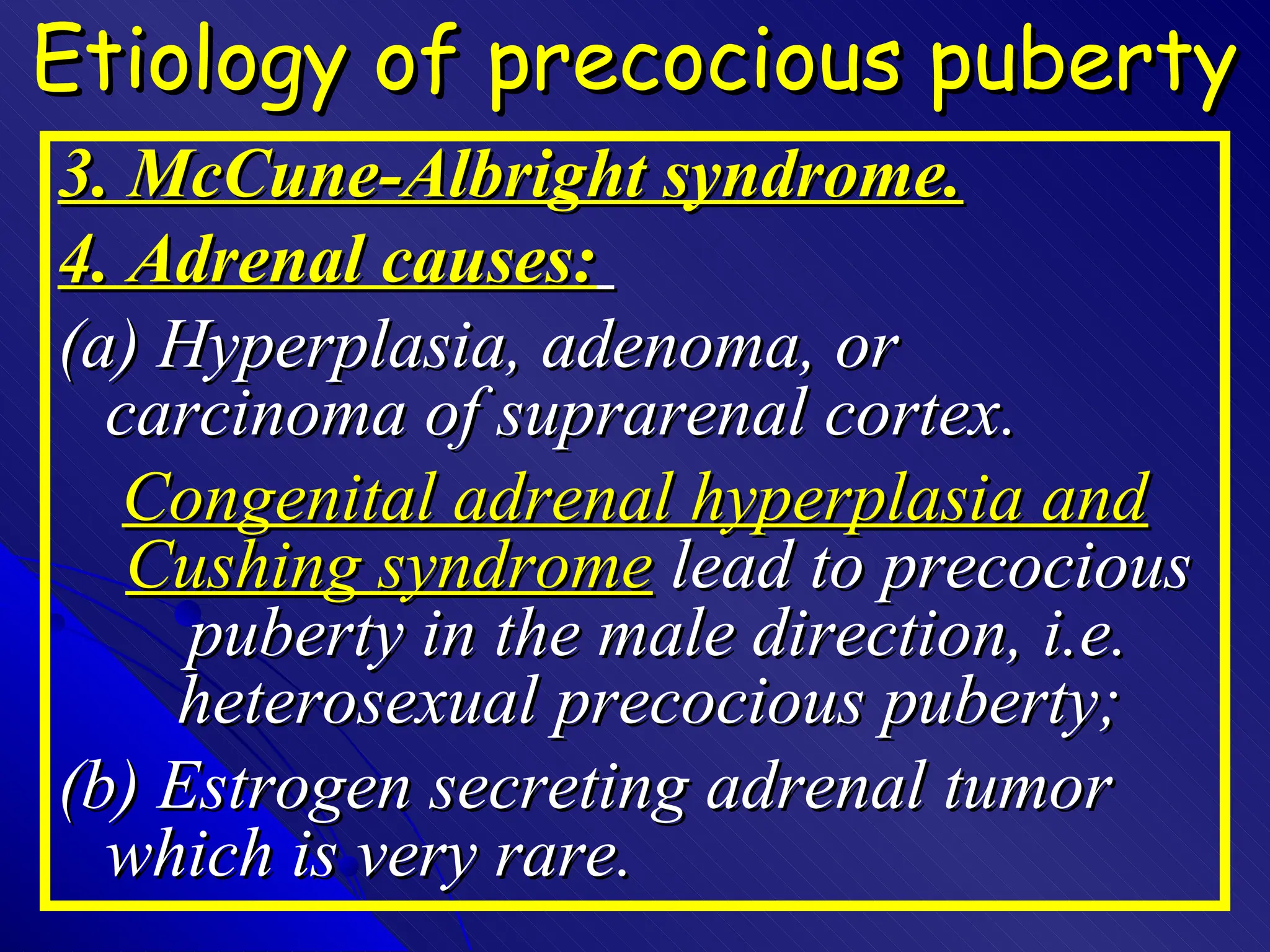 Etiology of precocious puberty

3. McCune-Albright syndrome.

4. Adrenal causes:

(a) Hyperplasia, adenoma, or carcinoma of suprarenal cortex.

Congenital adrenal hyperplasia and Cushing syndrome lead to precocious puberty in the male direction, i.e. heterosexual precocious puberty;

(b) Estrogen secreting adrenal tumor which is very rare.